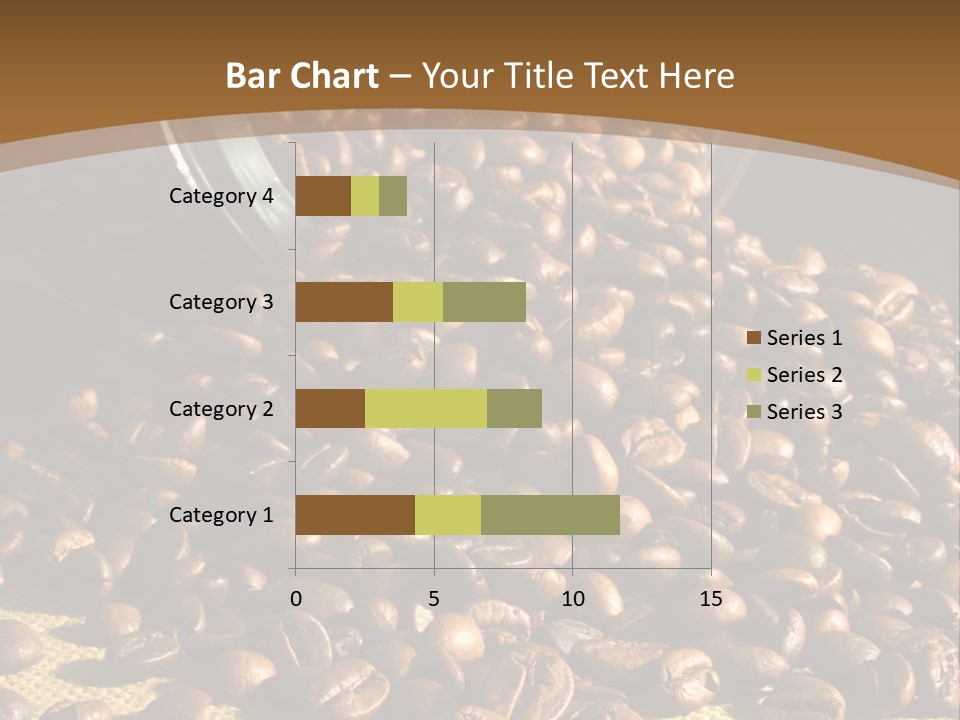 Bar Chart – Your Title Text Here

Category 4
Category 3
Category 2
Category 1

0
5
10
15

Series 1
Series 2
Series 3